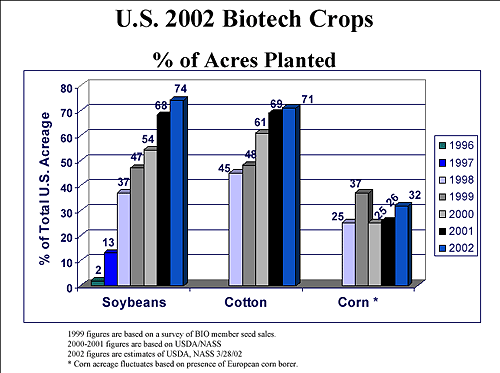 U.S. 2002 Biotech Crops

% of Acres Planted

% of Total U.S. Acreage

80
70
60
50
40
30
20
10
0

2
13
37
47
54
68
74

45
48
61
69
71

25
37
25
26
32

Soybeans
Cotton
Corn *

1996
1997
1998
1999
2000
2001
2002

1999 figures are based on a survey of BIO member seed sales.
2000-2001 figures are based on USDA/NASS
2002 figures are estimates of USDA, NASS 3/28/02
* Corn acreage fluctuates based on presence of European corn borer.